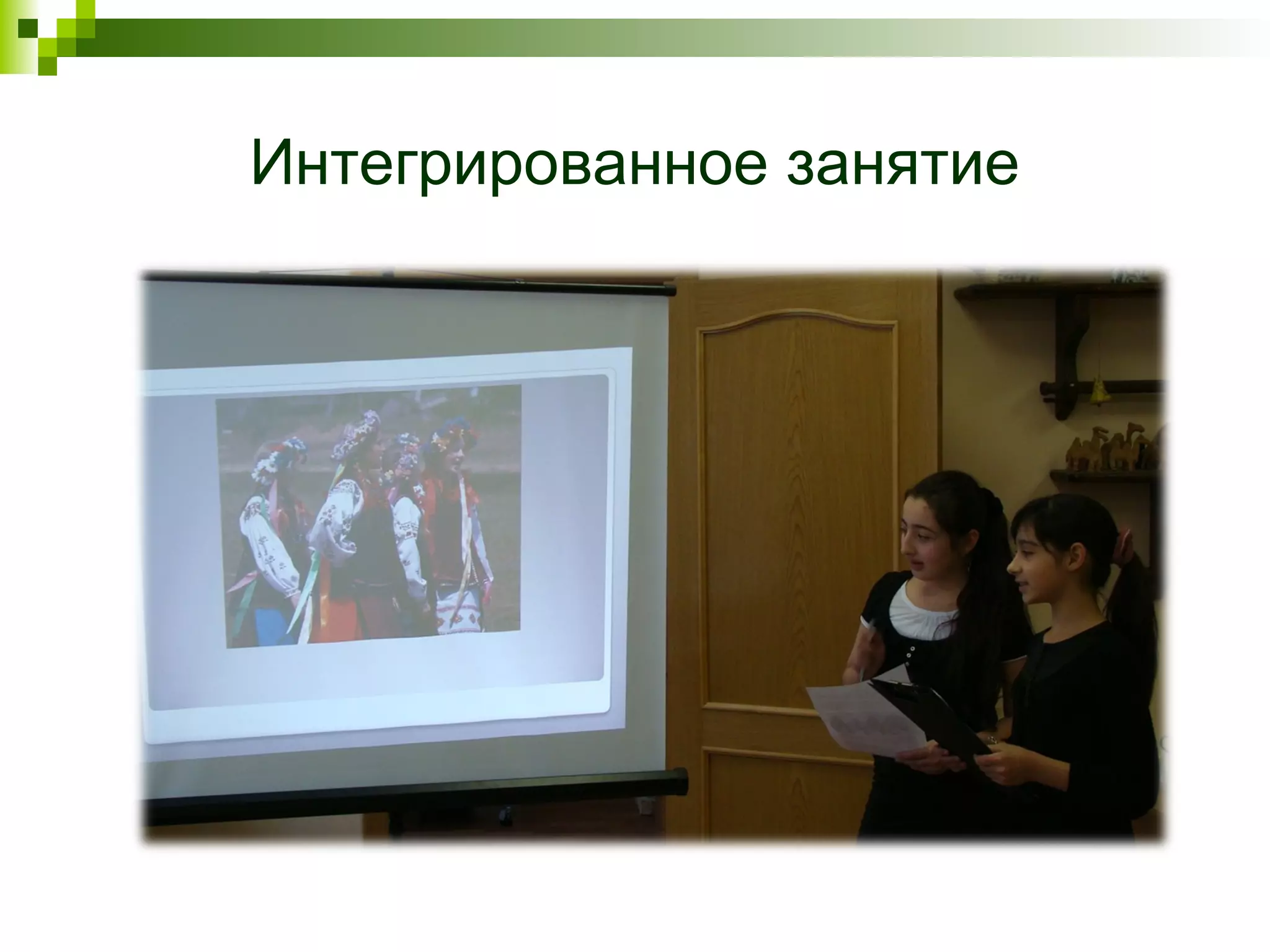 Интегрированное занятие